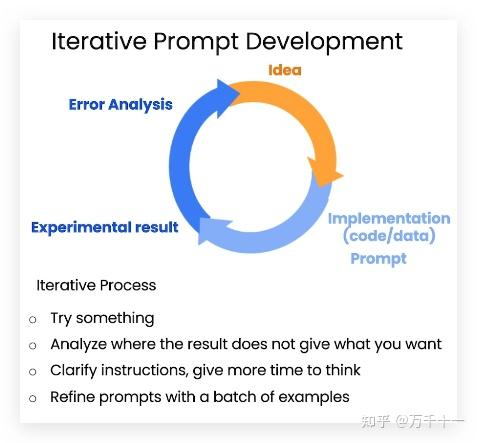 Iterative Prompt Development

Idea

Error Analysis

Implementation (code/data)

Prompt

Experimental result

Iterative Process

○ Try something

○ Analyze where the result does not give what you want

○ Clarify instructions, give more time to think

○ Refine prompts with a batch of examples

知乎 @万千十一